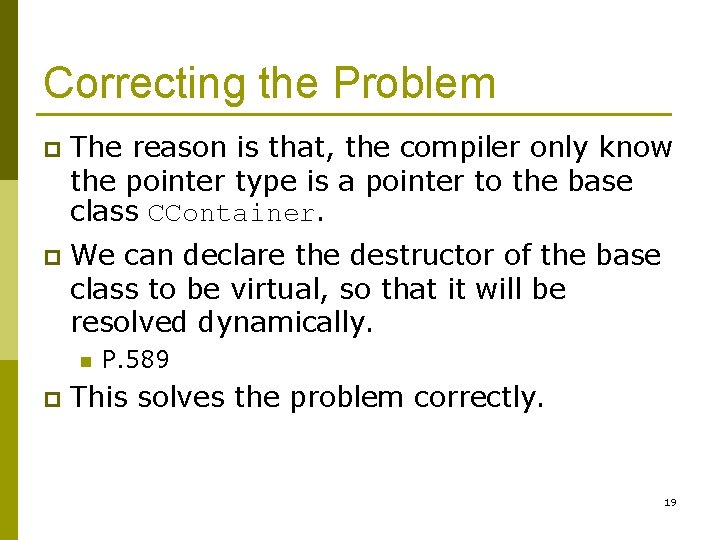 Correcting the Problem

The reason is that, the compiler only know the pointer type is a pointer to the base class CContainer.

We can declare the destructor of the base class to be virtual, so that it will be resolved dynamically.

P.589

This solves the problem correctly.

19